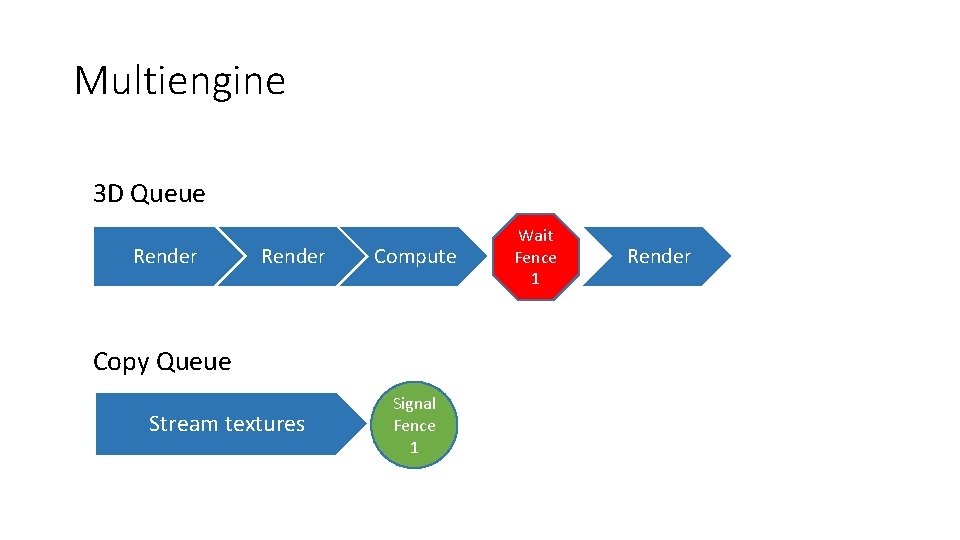 Multiengine

3D Queue

Render

Render

Compute

Wait Fence 1

Render

Copy Queue

Stream textures

Signal Fence 1